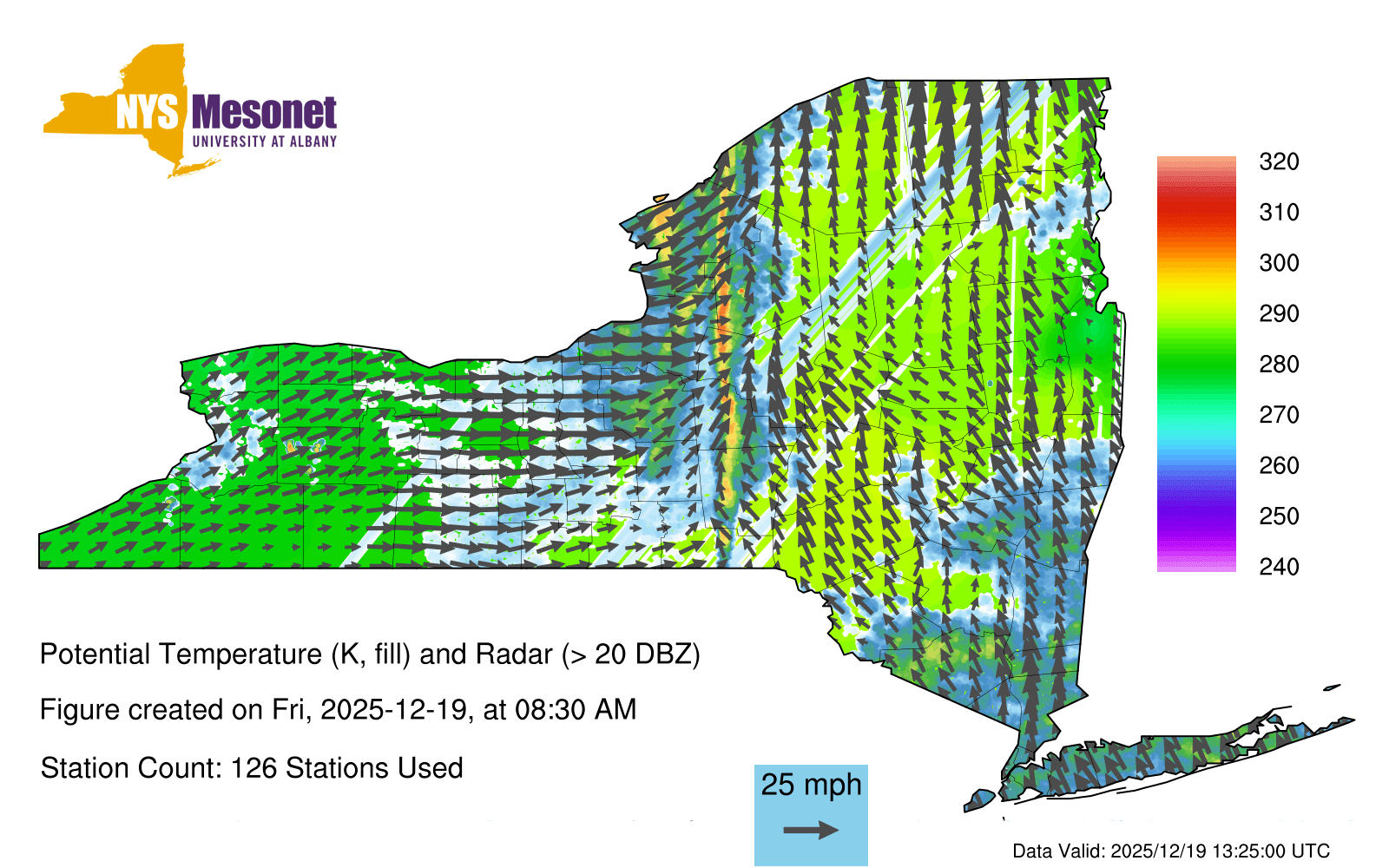 NYS Mesonet
UNIVERSITY AT ALBANY

320
310
300
290
280
270
260
250
240

Potential Temperature (K, fill) and Radar (> 20 DBZ)

Figure created on Fri, 2025-12-19, at 08:30 AM

Station Count: 126 Stations Used

25 mph

Data Valid: 2025/12/19 13:25:00 UTC